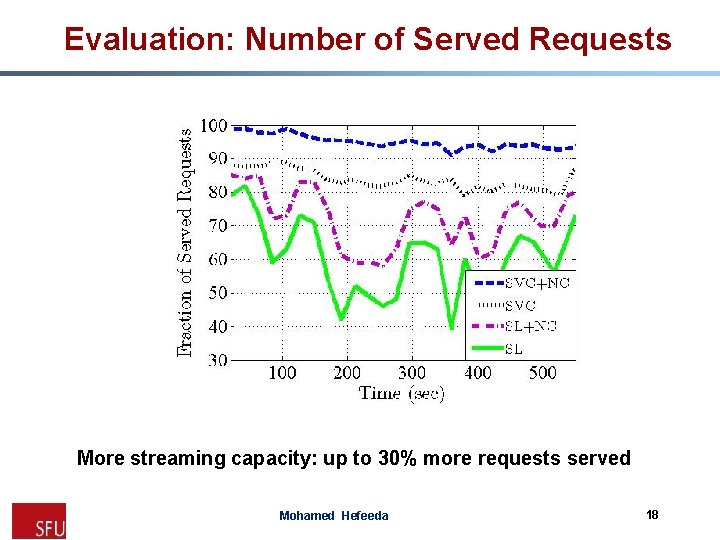 Evaluation: Number of Served Requests

Fraction of Served Requests

100
90
80
70
60
50
40
30

100 200 300 400 500

Time (sec)

SVC+NC
SVC
SL+NC
SL

More streaming capacity: up to 30% more requests served

SFU

Mohamed Hefeeda

18